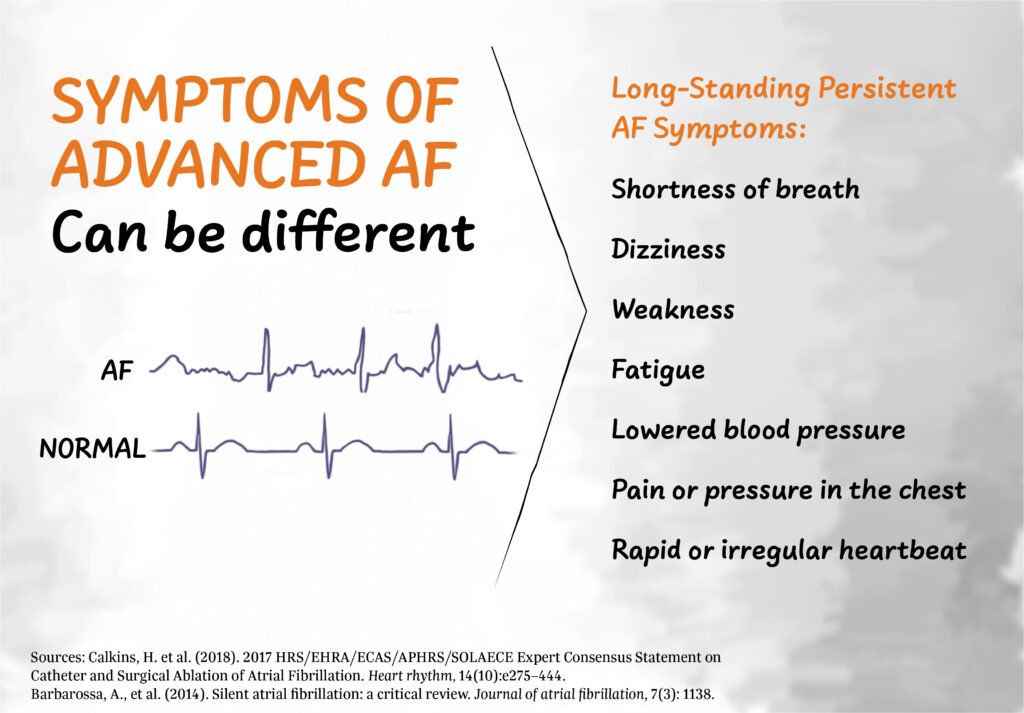 SYMPTOMS OF ADVANCED AF
Can be different

AF

NORMAL

Long-Standing Persistent AF Symptoms:

Shortness of breath

Dizziness

Weakness

Fatigue

Lowered blood pressure

Pain or pressure in the chest

Rapid or irregular heartbeat

Sources: Calkins, H. et al. (2018). 2017 HRS/EHRA/ECAS/APHRS/SOLAECE Expert Consensus Statement on Catheter and Surgical Ablation of Atrial Fibrillation. Heart rhythm, 14(10):e275–444.
Barbarossa, A., et al. (2014). Silent atrial fibrillation: a critical review. Journal of atrial fibrillation, 7(3): 1138.